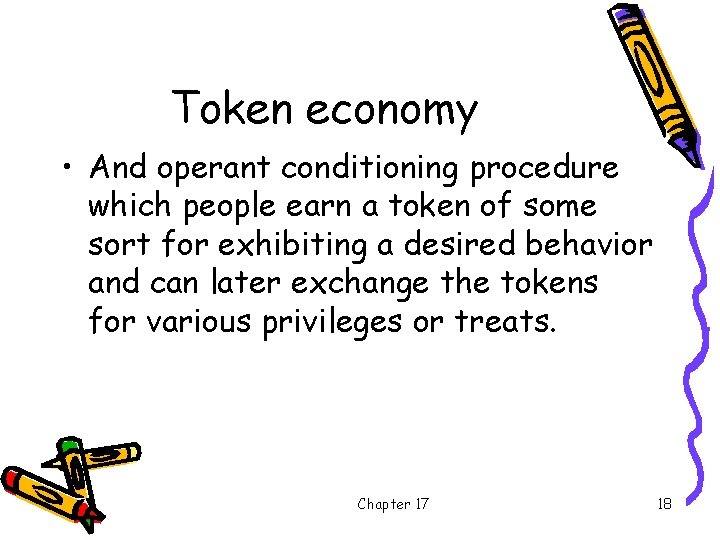 Token economy

• And operant conditioning procedure which people earn a token of some sort for exhibiting a desired behavior and can later exchange the tokens for various privileges or treats.

Chapter 17

18